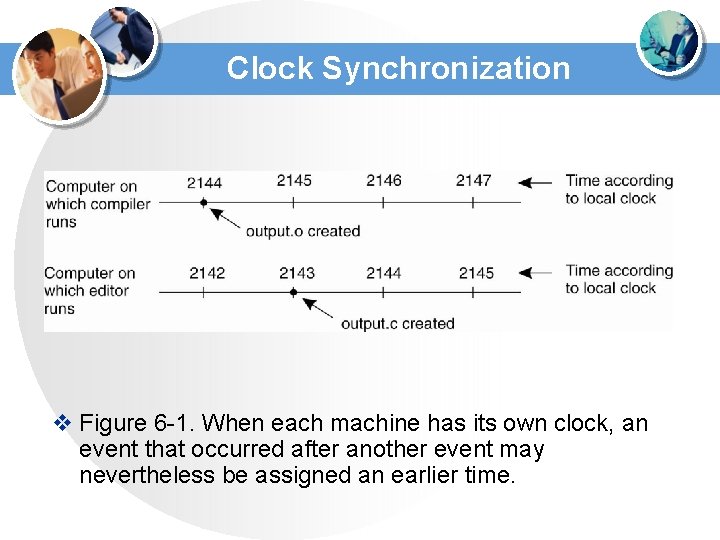 Clock Synchronization

Computer on which compiler runs

2144 2145 2146 2147

Time according to local clock

output.o created

Computer on which editor runs

2142 2143 2144 2145

Time according to local clock

output.c created

❖ Figure 6-1. When each machine has its own clock, an event that occurred after another event may nevertheless be assigned an earlier time.